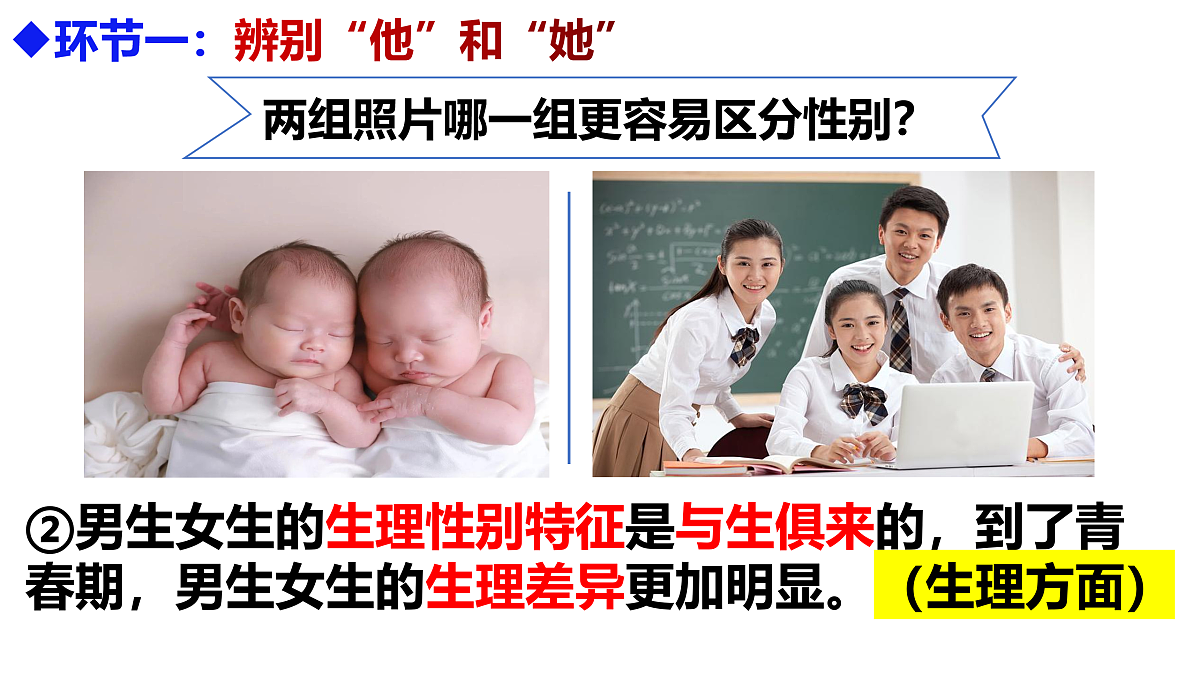 ◆环节一：辨别“他”和“她”

两组照片哪一组更容易区分性别？

②男生女生的生理性别特征是与生俱来的，到了青春期，男生女生的生理差异更加明显。（生理方面）